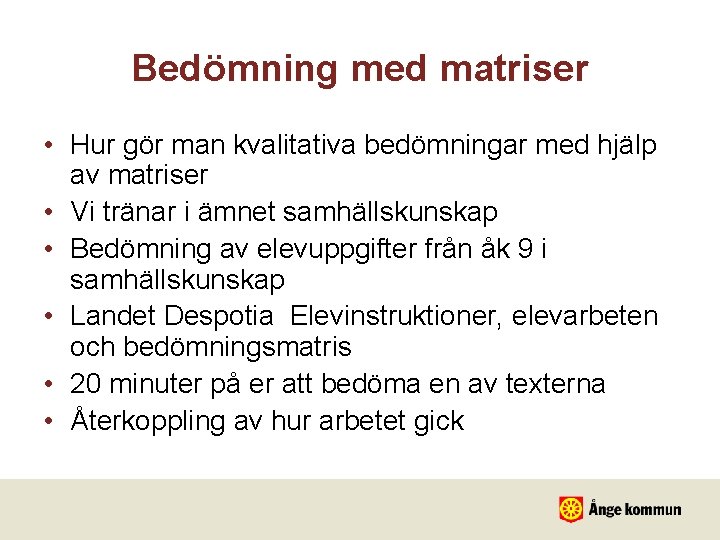 Bedömning med matriser

• Hur gör man kvalitativa bedömningar med hjälp av matriser
• Vi tränar i ämnet samhällskunskap
• Bedömning av elevuppgifter från åk 9 i samhällskunskap
• Landet Despotia  Elevinstruktioner, elevarbeten och bedömningsmatris
• 20 minuter på er att bedöma en av texterna
• Återkoppling av hur arbetet gick

Ånge kommun